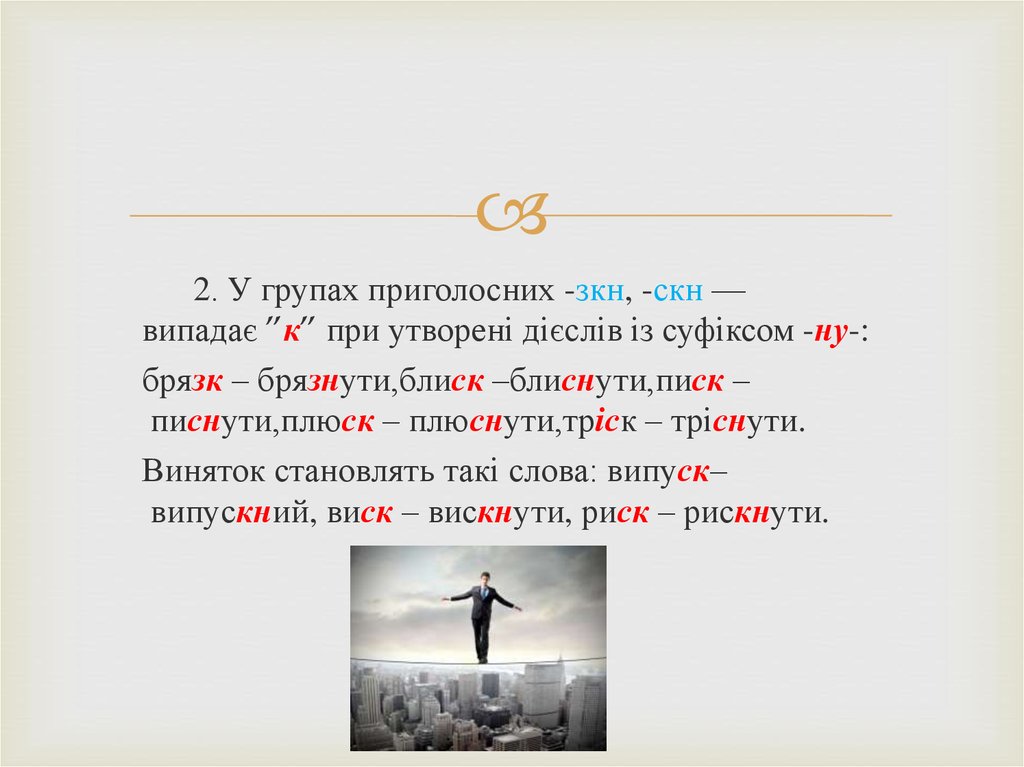 2. У групах приголосних -зкн, -скн — випадає ″к″ при утворені дієслів із суфіксом -ну-:

брязк – брязнути,блиск –блиснути,писк – писнути,плюск – плюснути,тріск – тріснути.

Виняток становлять такі слова: випуск– випускний, виск – вискнути, риск – рискнути.